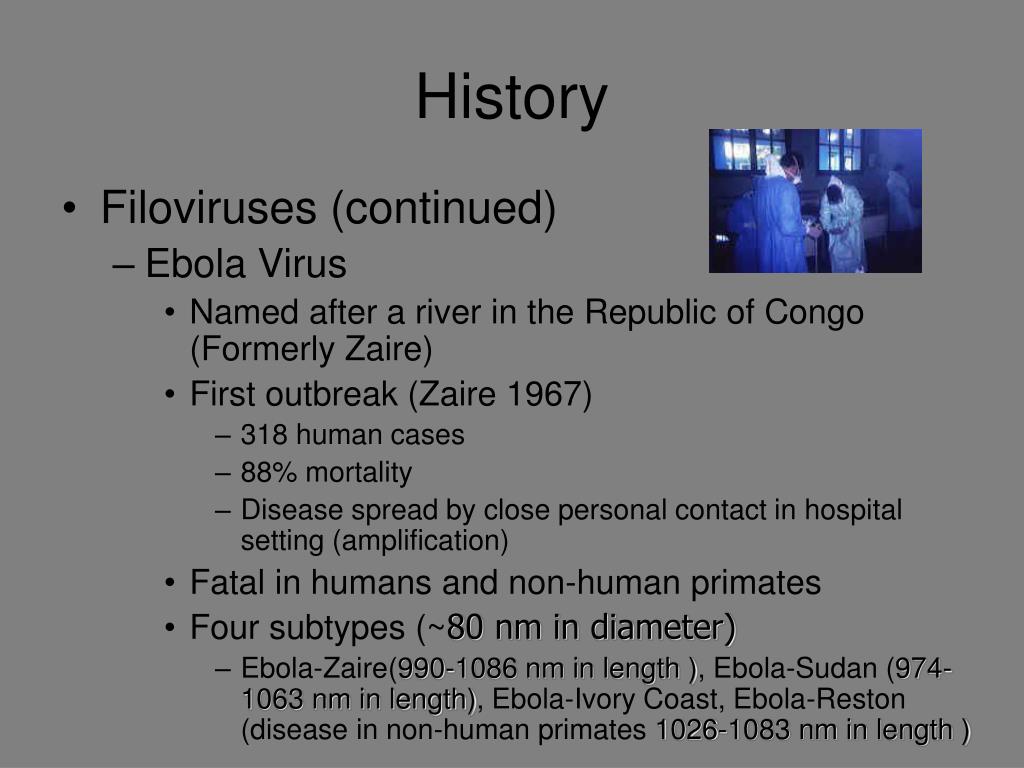 History

• Filoviruses (continued)
– Ebola Virus
• Named after a river in the Republic of Congo (Formerly Zaire)
• First outbreak (Zaire 1967)
– 318 human cases
– 88% mortality
– Disease spread by close personal contact in hospital setting (amplification)
• Fatal in humans and non-human primates
• Four subtypes (~80 nm in diameter)
– Ebola-Zaire(990-1086 nm in length ), Ebola-Sudan (974-1063 nm in length), Ebola-Ivory Coast, Ebola-Reston (disease in non-human primates 1026-1083 nm in length )